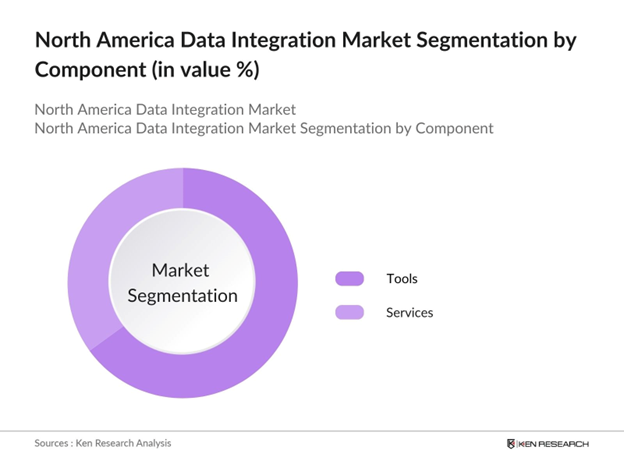 North America Data Integration Market Segmentation by Component (in value %)

North America Data Integration Market
North America Data Integration Market Segmentation by Component

Market Segmentation

Tools

Services

Sources : Ken Research Analysis

KEN RESEARCH